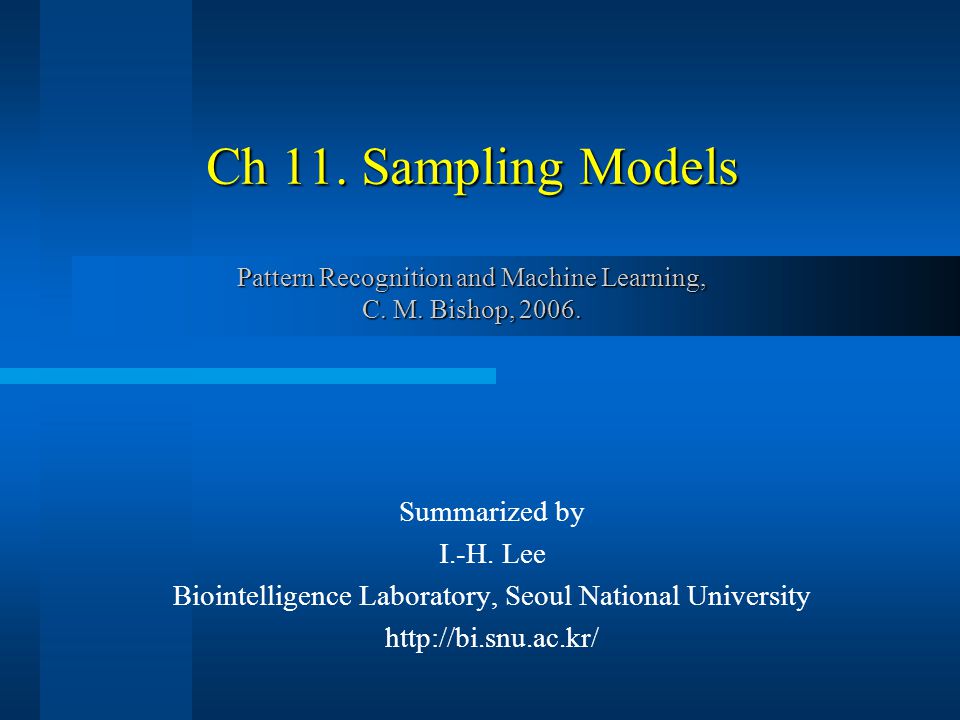 Ch 11. Sampling Models

Pattern Recognition and Machine Learning,
C. M. Bishop, 2006.

Summarized by
I.-H. Lee
Biointelligence Laboratory, Seoul National University
http://bi.snu.ac.kr/